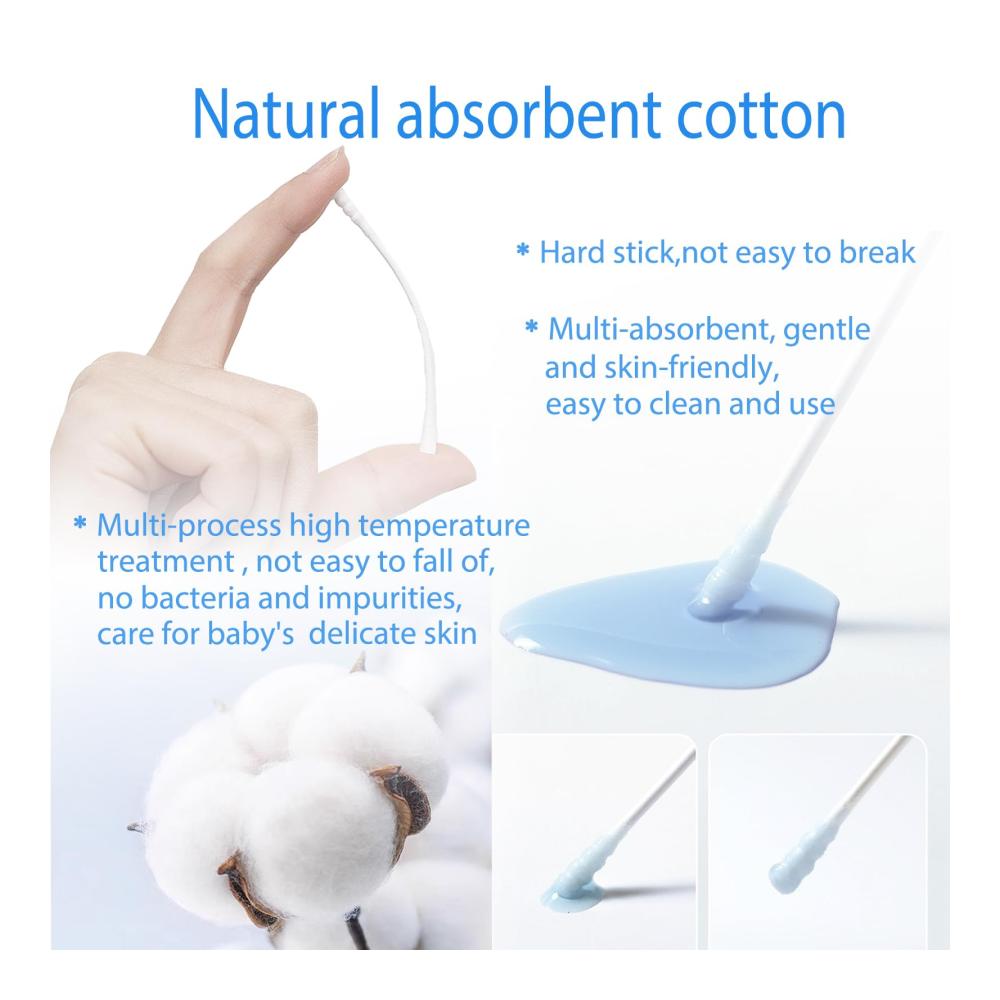 Natural absorbent cotton

* Hard stick,not easy to break

* Multi-absorbent, gentle and skin-friendly, easy to clean and use

* Multi-process high temperature treatment , not easy to fall of, no bacteria and impurities, care for baby's delicate skin